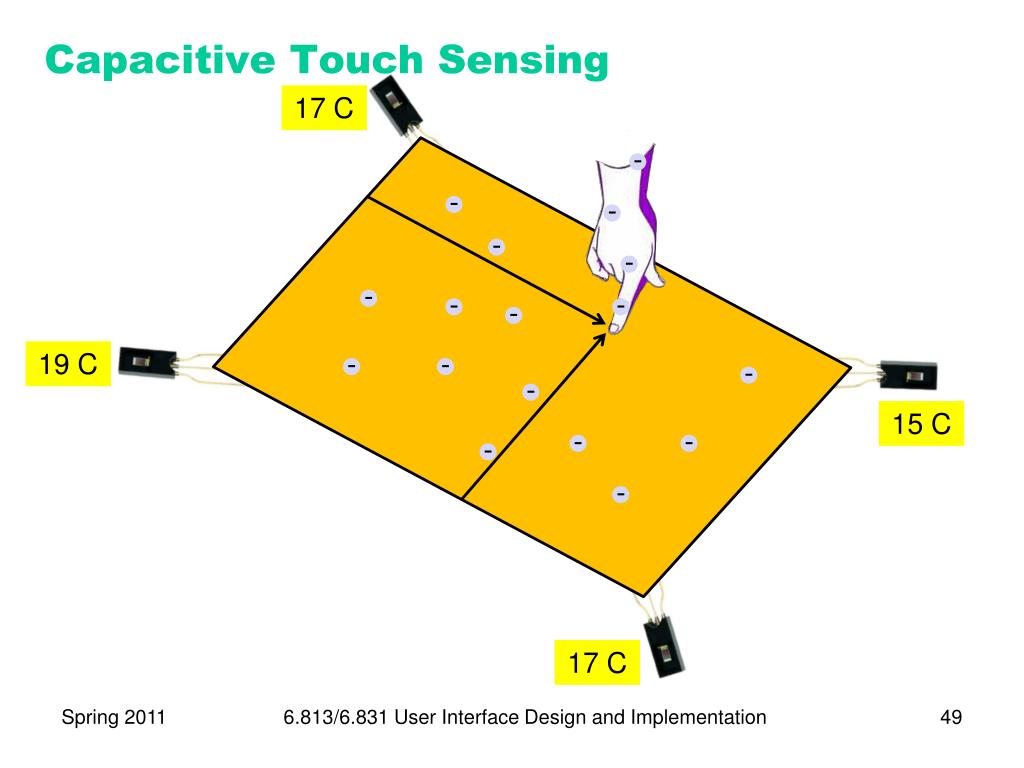 Capacitive Touch Sensing

17 C

19 C

15 C

17 C

Spring 2011

6.813/6.831 User Interface Design and Implementation

49